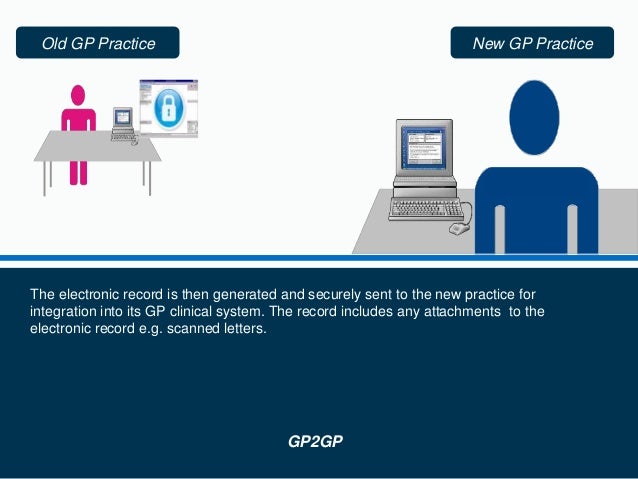 Old GP Practice

New GP Practice

The electronic record is then generated and securely sent to the new practice for integration into its GP clinical system. The record includes any attachments to the electronic record e.g. scanned letters.

GP2GP